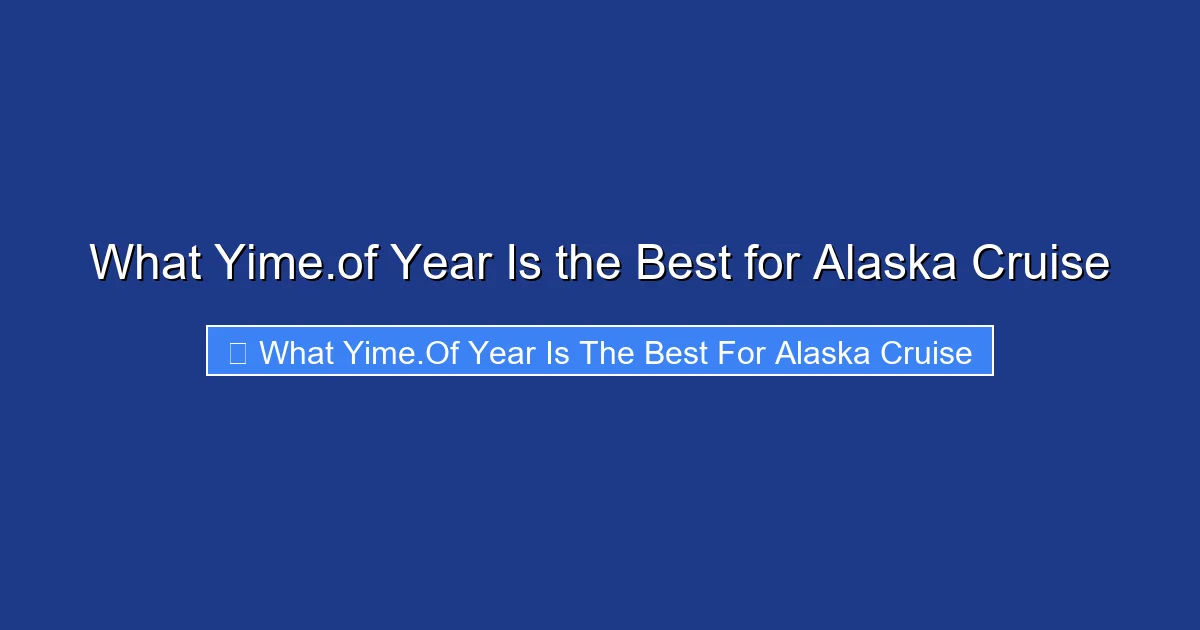 What Yime.of Year Is the Best for Alaska Cruise

What Yime.Of Year Is The Best For Alaska Cruise